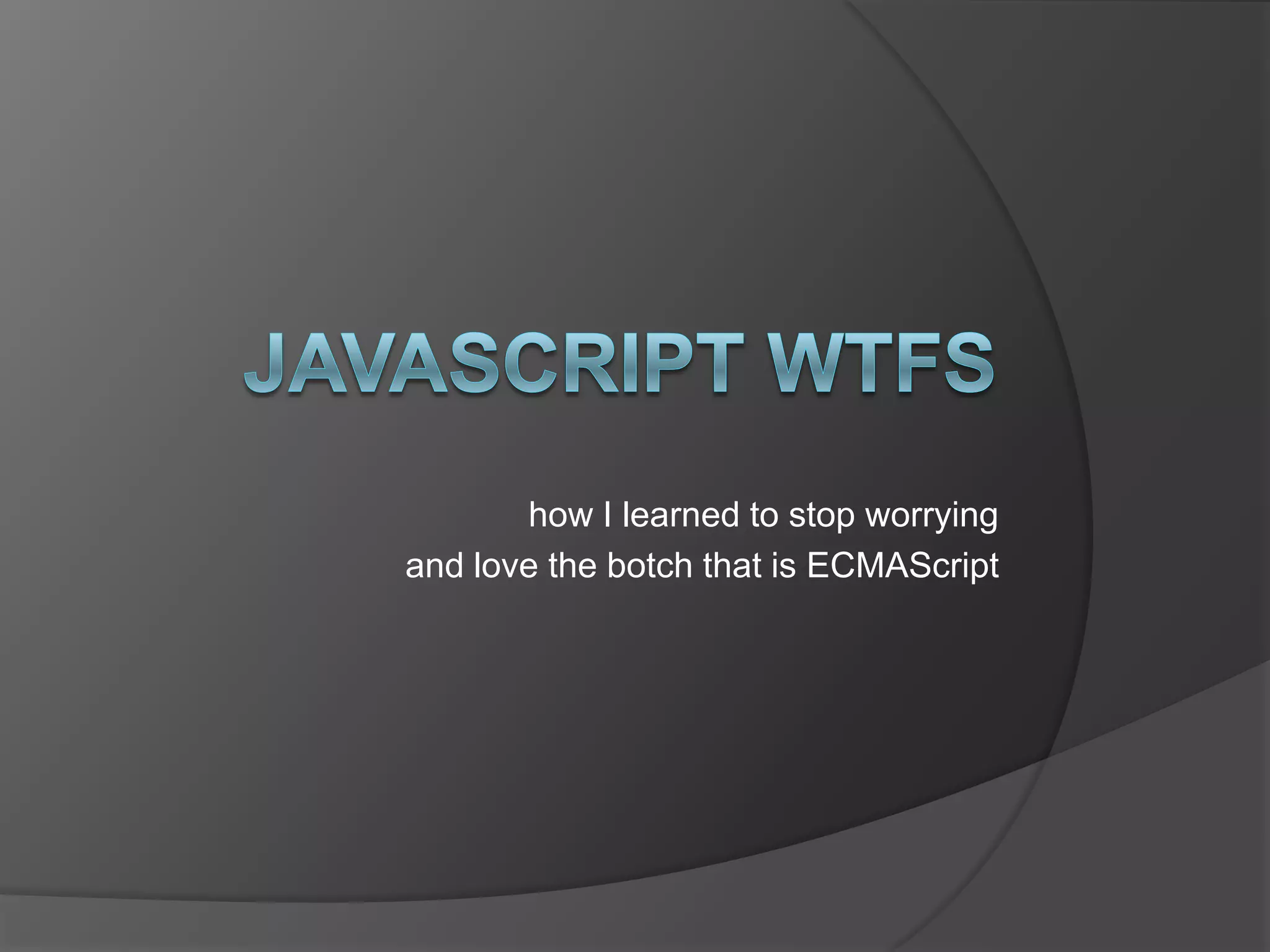 JAVASCRIPT WTFS

how I learned to stop worrying
and love the botch that is ECMAScript